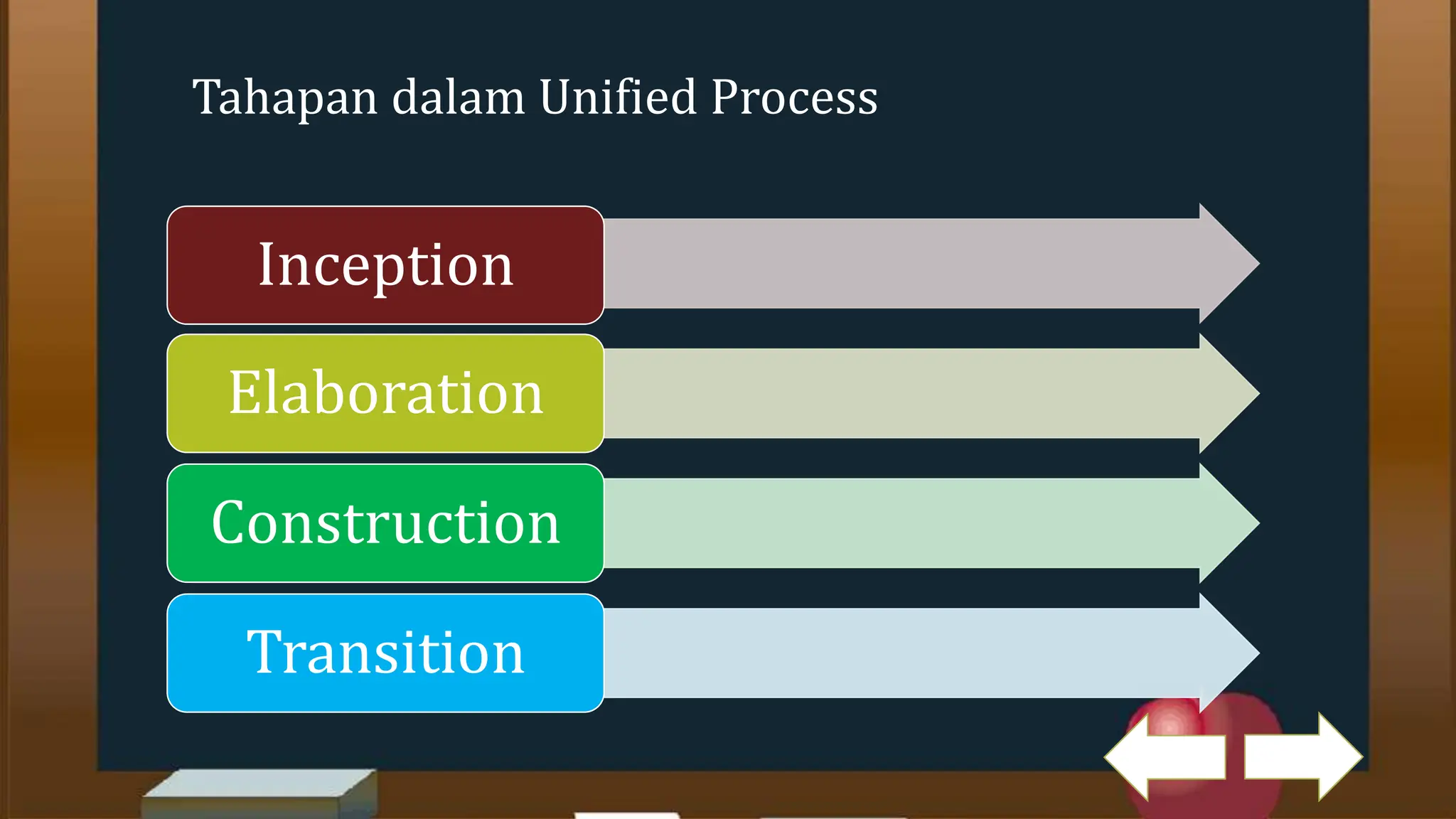 Tahapan dalam Unified Process

Inception

Elaboration

Construction

Transition